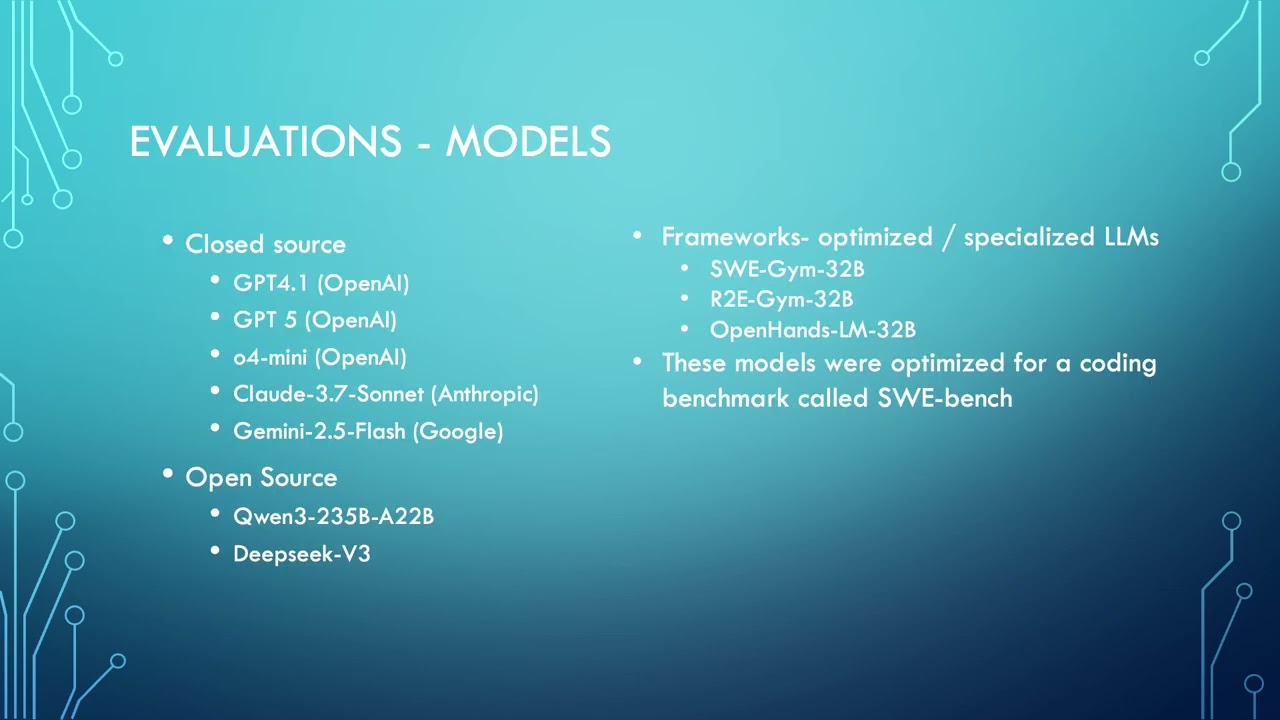 EVALUATIONS - MODELS

- Closed source
  - GPT4.1 (OpenAI)
  - GPT 5 (OpenAI)
  - o4-mini (OpenAI)
  - Claude-3.7-Sonnet (Anthropic)
  - Gemini-2.5-Flash (Google)
- Open Source
  - Qwen3-235B-A22B
  - Deepseek-V3

- Frameworks- optimized / specialized LLMs
  - SWE-Gym-32B
  - R2E-Gym-32B
  - OpenHands-LM-32B
- These models were optimized for a coding benchmark called SWE-bench